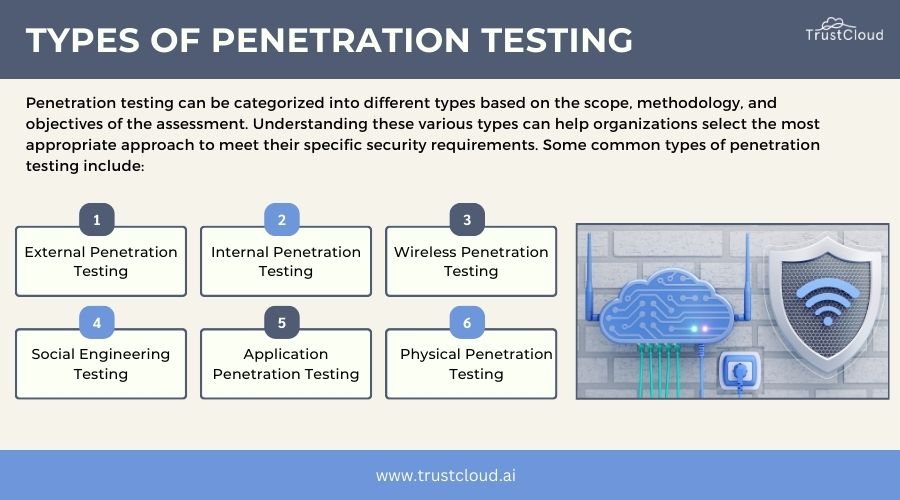 TYPES OF PENETRATION TESTING

TrustCloud

Penetration testing can be categorized into different types based on the scope, methodology, and objectives of the assessment. Understanding these various types can help organizations select the most appropriate approach to meet their specific security requirements. Some common types of penetration testing include:

1
External Penetration Testing

2
Internal Penetration Testing

3
Wireless Penetration Testing

4
Social Engineering Testing

5
Application Penetration Testing

6
Physical Penetration Testing

www.trustcloud.ai